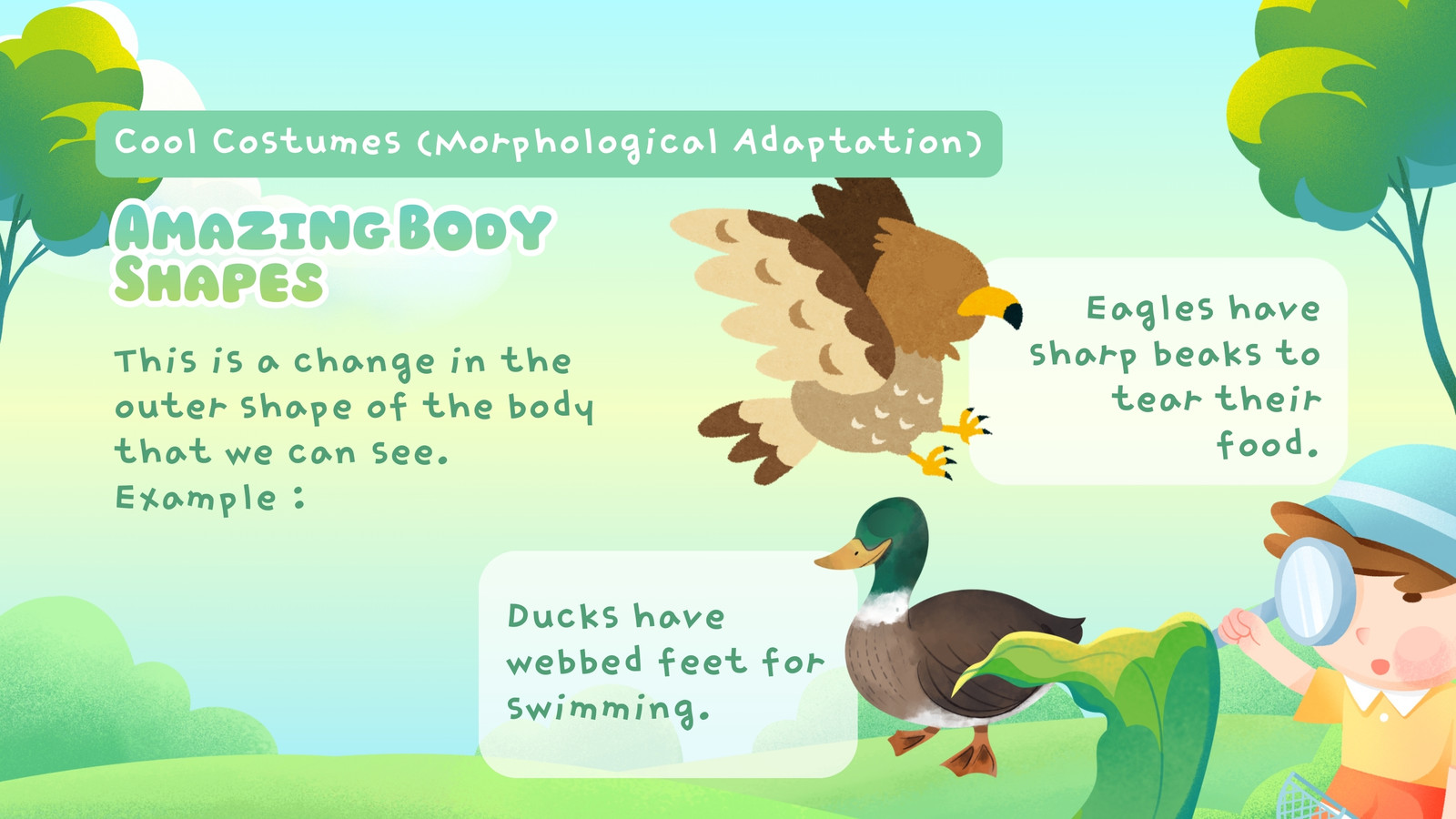 Cool Costumes (Morphological Adaptation)

AMAZING BODY SHAPES

This is a change in the outer shape of the body that we can see.
Example :

Eagles have sharp beaks to tear their food.

Ducks have webbed feet for swimming.